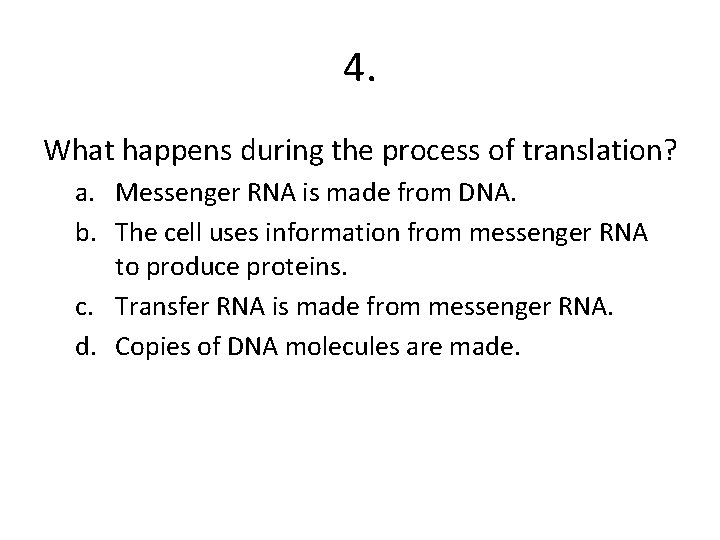 4.

What happens during the process of translation?

a. Messenger RNA is made from DNA.
b. The cell uses information from messenger RNA to produce proteins.
c. Transfer RNA is made from messenger RNA.
d. Copies of DNA molecules are made.